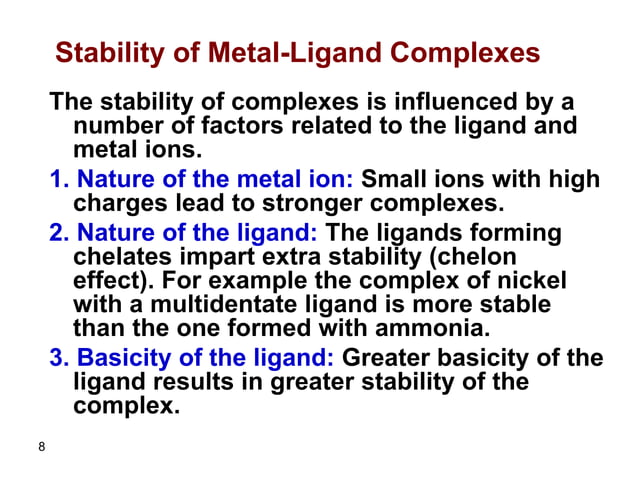 Stability of Metal-Ligand Complexes

The stability of complexes is influenced by a number of factors related to the ligand and metal ions.

1. Nature of the metal ion: Small ions with high charges lead to stronger complexes.

2. Nature of the ligand: The ligands forming chelates impart extra stability (chelon effect). For example the complex of nickel with a multidentate ligand is more stable than the one formed with ammonia.

3. Basicity of the ligand: Greater basicity of the ligand results in greater stability of the complex.

8